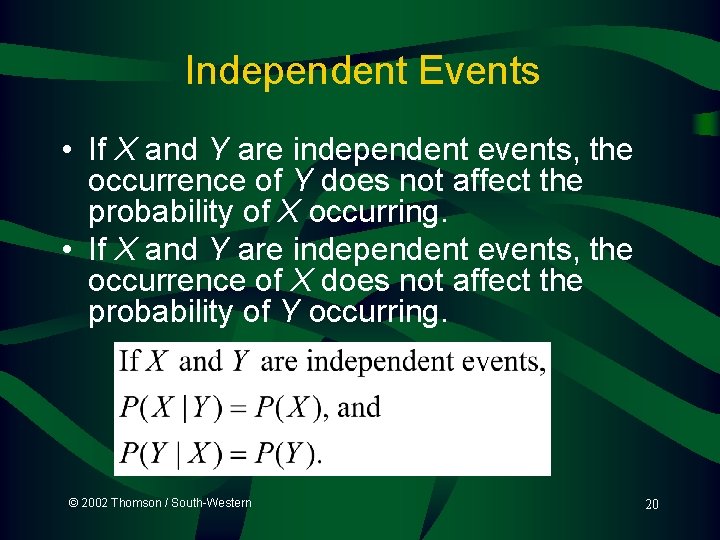 Independent Events

• If $X$ and $Y$ are independent events, the occurrence of $Y$ does not affect the probability of $X$ occurring.
• If $X$ and $Y$ are independent events, the occurrence of $X$ does not affect the probability of $Y$ occurring.

If $X$ and $Y$ are independent events,
$P(X \mid Y) = P(X)$, and
$P(Y \mid X) = P(Y)$.

© 2002 Thomson / South-Western

20